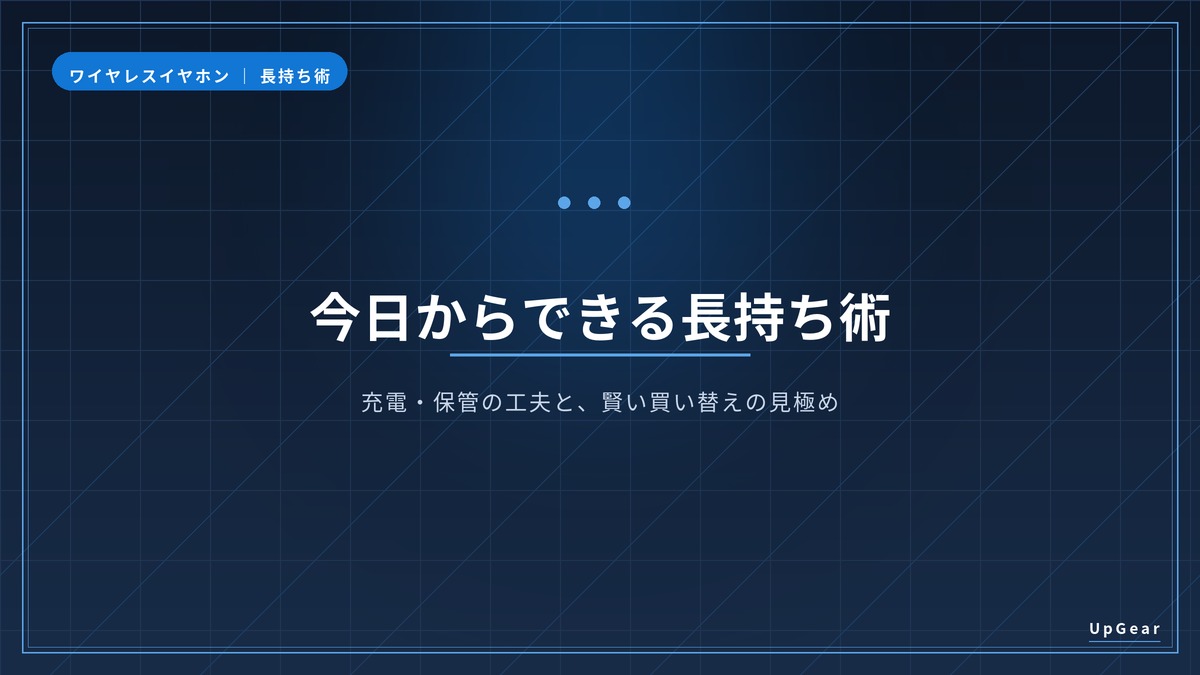 ワイヤレスイヤホン ｜ 長持ち術

今日からできる長持ち術

充電・保管の工夫と、賢い買い替えの見極め

UpGear